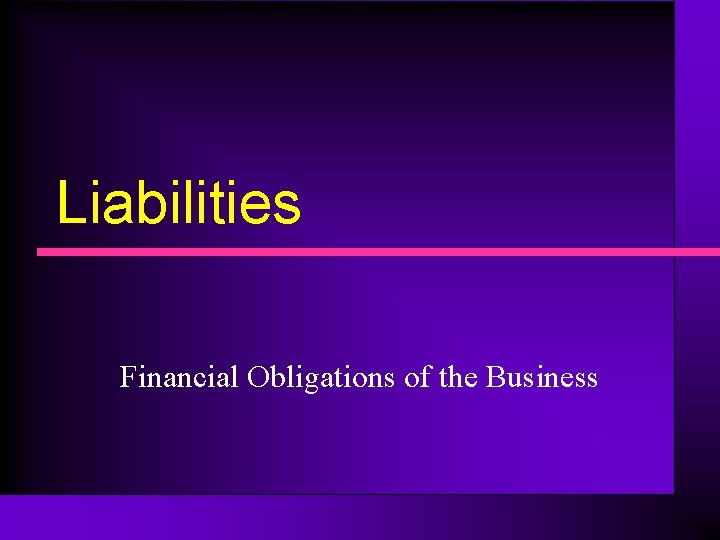 Liabilities

Financial Obligations of the Business